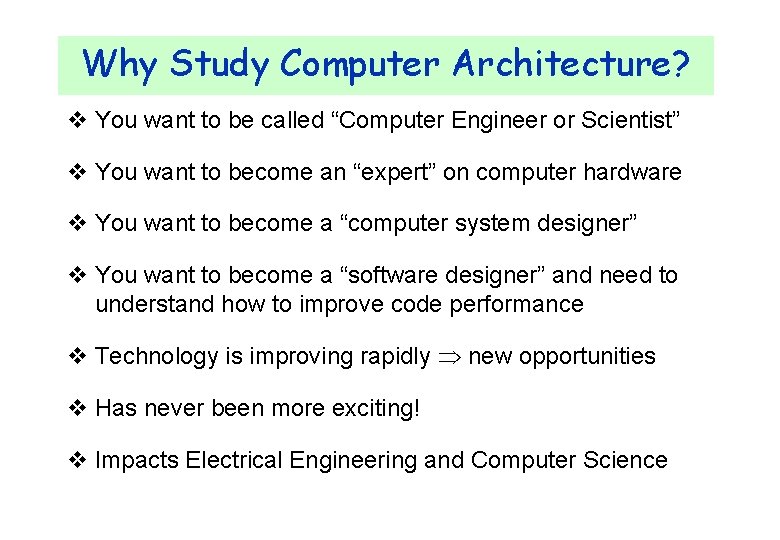 Why Study Computer Architecture?

❖ You want to be called “Computer Engineer or Scientist”

❖ You want to become an “expert” on computer hardware

❖ You want to become a “computer system designer”

❖ You want to become a “software designer” and need to understand how to improve code performance

❖ Technology is improving rapidly $\Rightarrow$ new opportunities

❖ Has never been more exciting!

❖ Impacts Electrical Engineering and Computer Science